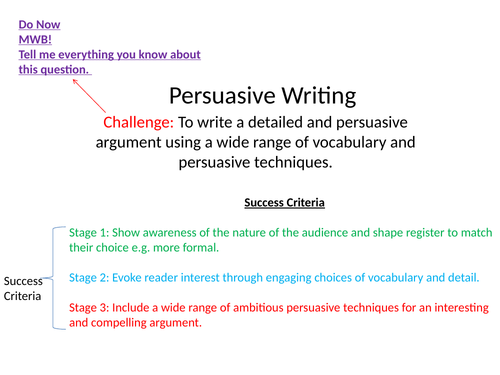 Do Now
MWB!
Tell me everything you know about this question.

Persuasive Writing

Challenge: To write a detailed and persuasive argument using a wide range of vocabulary and persuasive techniques.

Success Criteria

Success Criteria

Stage 1: Show awareness of the nature of the audience and shape register to match their choice e.g. more formal.

Stage 2: Evoke reader interest through engaging choices of vocabulary and detail.

Stage 3: Include a wide range of ambitious persuasive techniques for an interesting and compelling argument.